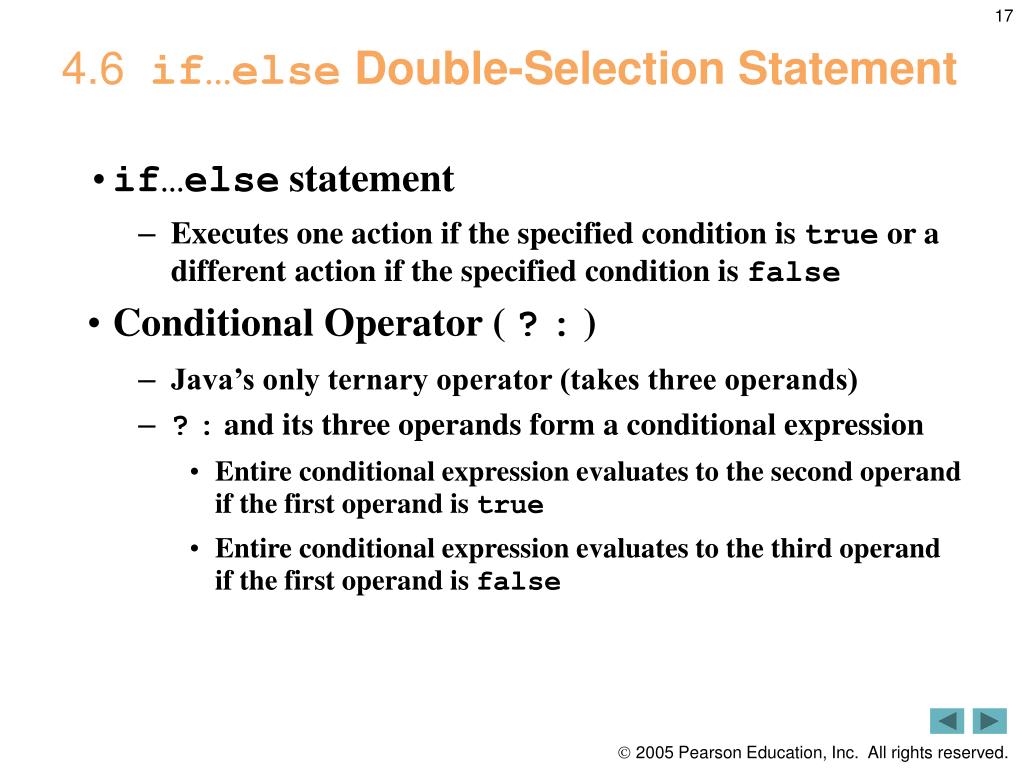 17

4.6 if…else Double-Selection Statement

• if…else statement
  – Executes one action if the specified condition is true or a different action if the specified condition is false
• Conditional Operator ( ? : )
  – Java's only ternary operator (takes three operands)
  – ? : and its three operands form a conditional expression
    • Entire conditional expression evaluates to the second operand if the first operand is true
    • Entire conditional expression evaluates to the third operand if the first operand is false

© 2005 Pearson Education, Inc. All rights reserved.